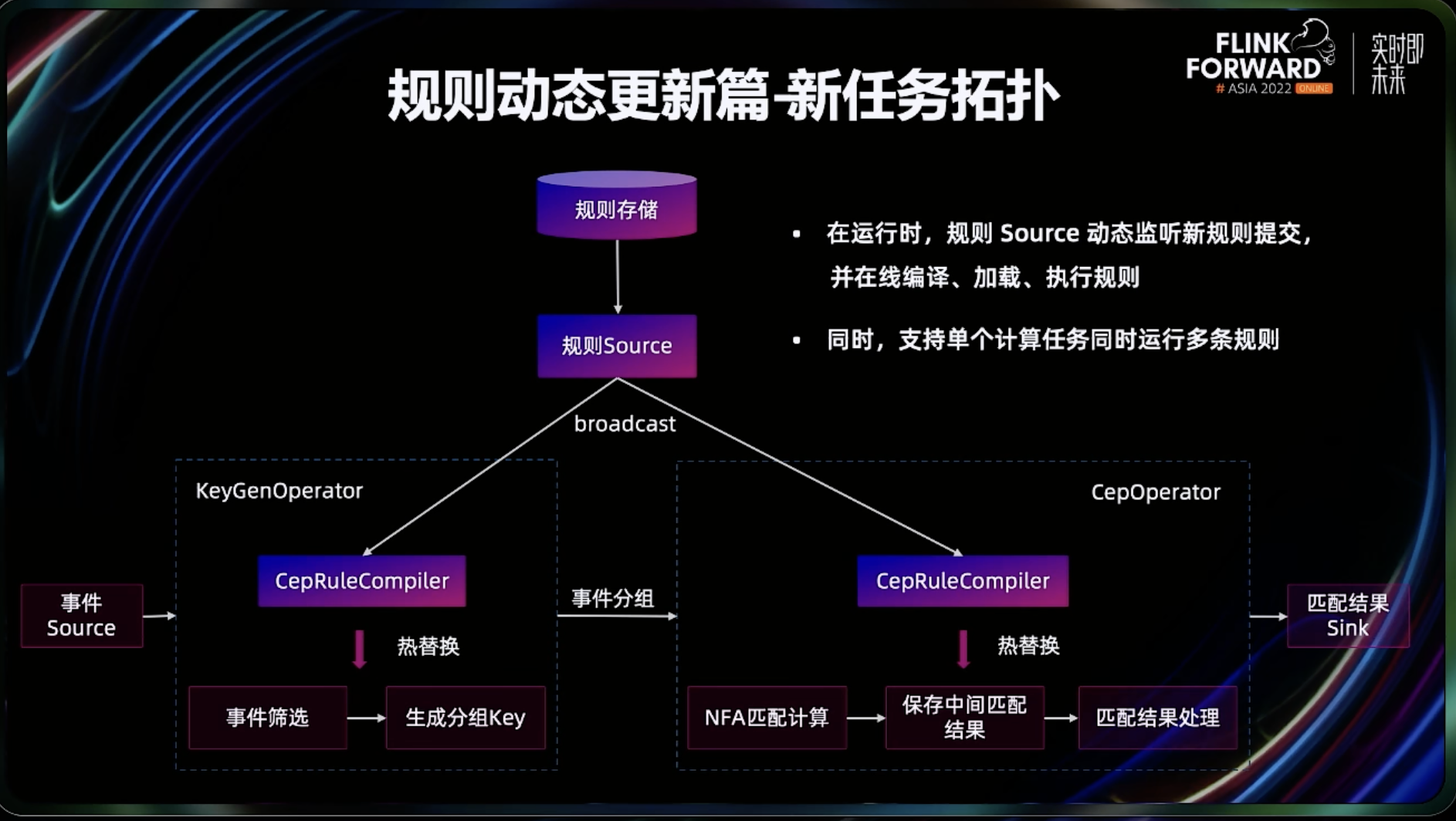 FLINK FORWARD # ASIA 2022 ONLINE
实时即未来

规则动态更新篇-新任务拓扑

规则存储

规则Source

• 在运行时，规则 Source 动态监听新规则提交，并在线编译、加载、执行规则

• 同时，支持单个计算任务同时运行多条规则

broadcast

KeyGenOperator

CepOperator

事件 Source

CepRuleCompiler

热替换

事件筛选

生成分组Key

事件分组

CepRuleCompiler

热替换

NFA匹配计算

保存中间匹配结果

匹配结果处理

匹配结果 Sink